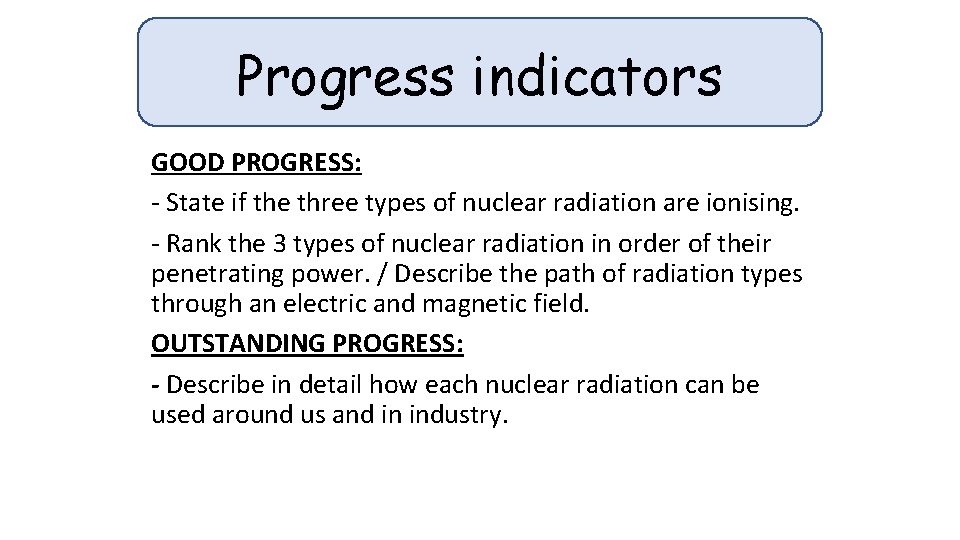 Progress indicators

GOOD PROGRESS:

- State if the three types of nuclear radiation are ionising.

- Rank the 3 types of nuclear radiation in order of their penetrating power. / Describe the path of radiation types through an electric and magnetic field.

OUTSTANDING PROGRESS:

- Describe in detail how each nuclear radiation can be used around us and in industry.